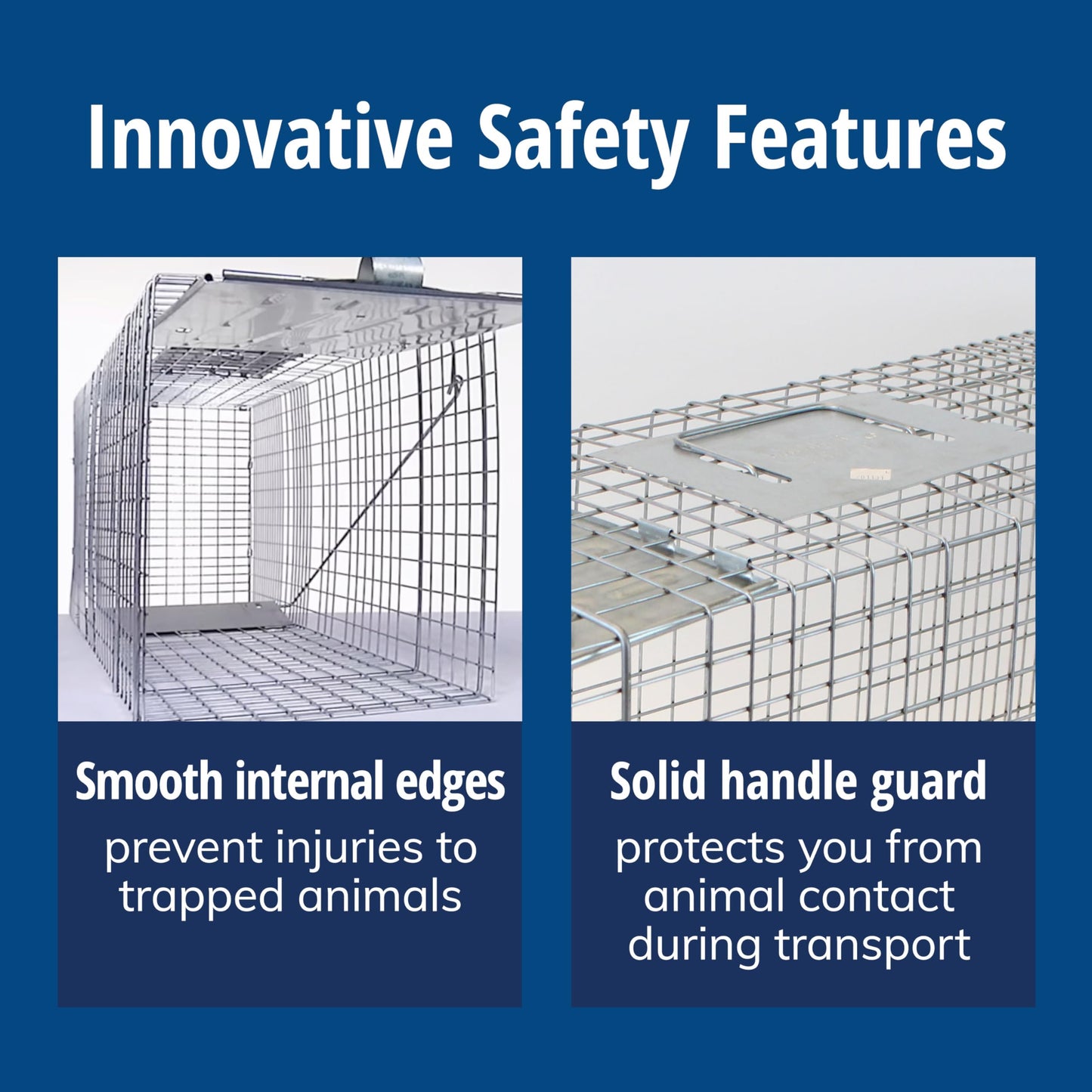 Innovative Safety Features

Smooth internal edges
prevent injuries to trapped animals

Solid handle guard
protects you from animal contact during transport